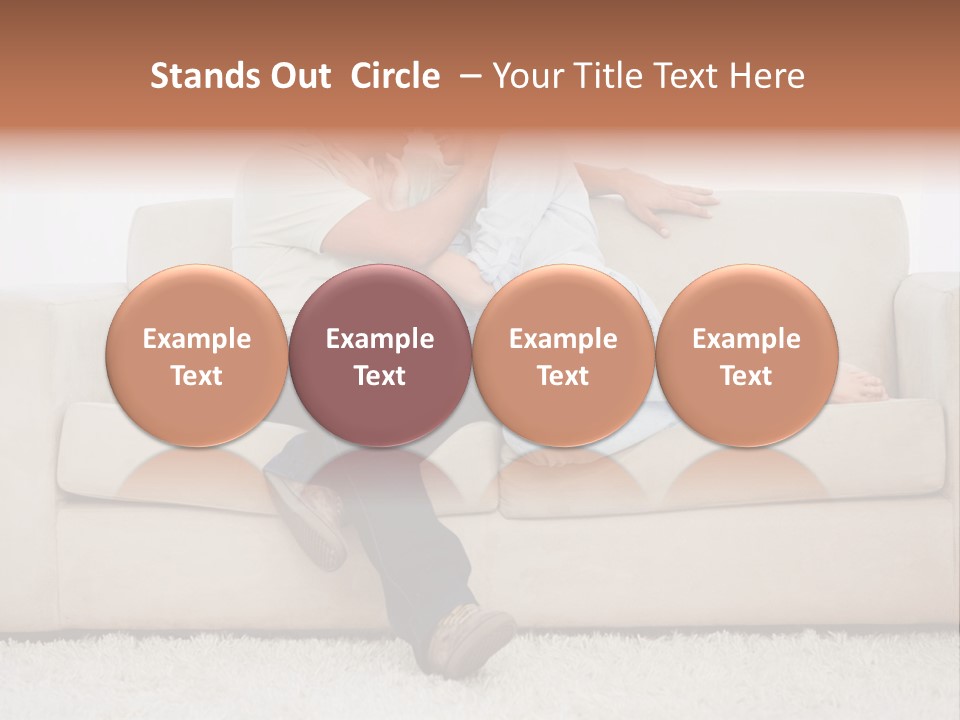 Stands Out Circle – Your Title Text Here

Example Text

Example Text

Example Text

Example Text